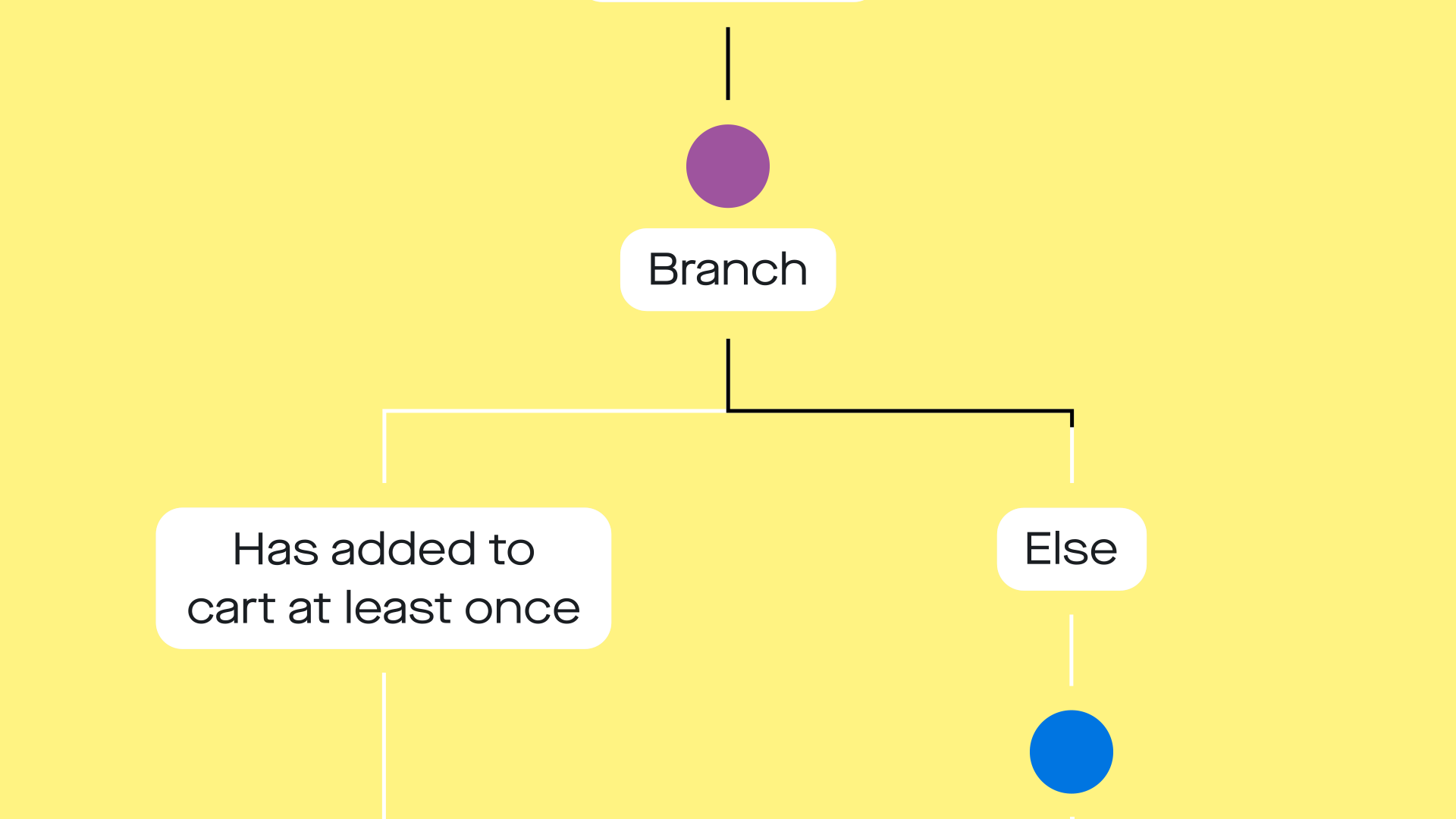 Branch

Has added to cart at least once

Else